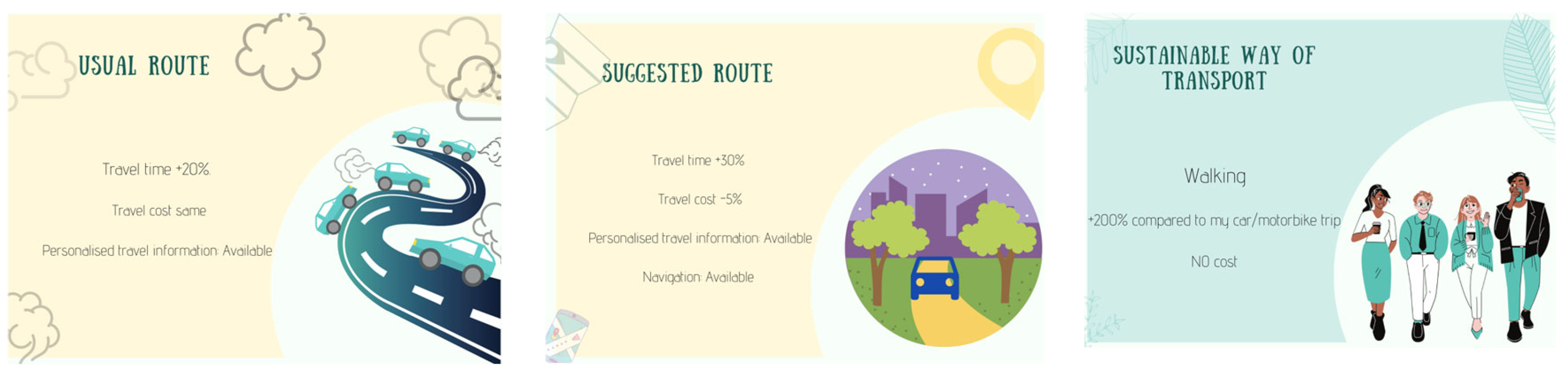 USUAL ROUTE

Travel time +20%.

Travel cost same

Personalised travel information: Available

SUGGESTED ROUTE

Travel time +30%

Travel cost -5%

Personalised travel information: Available

Navigation: Available

SUSTAINABLE WAY OF TRANSPORT

Walking

+200% compared to my car/motorbike trip

NO cost